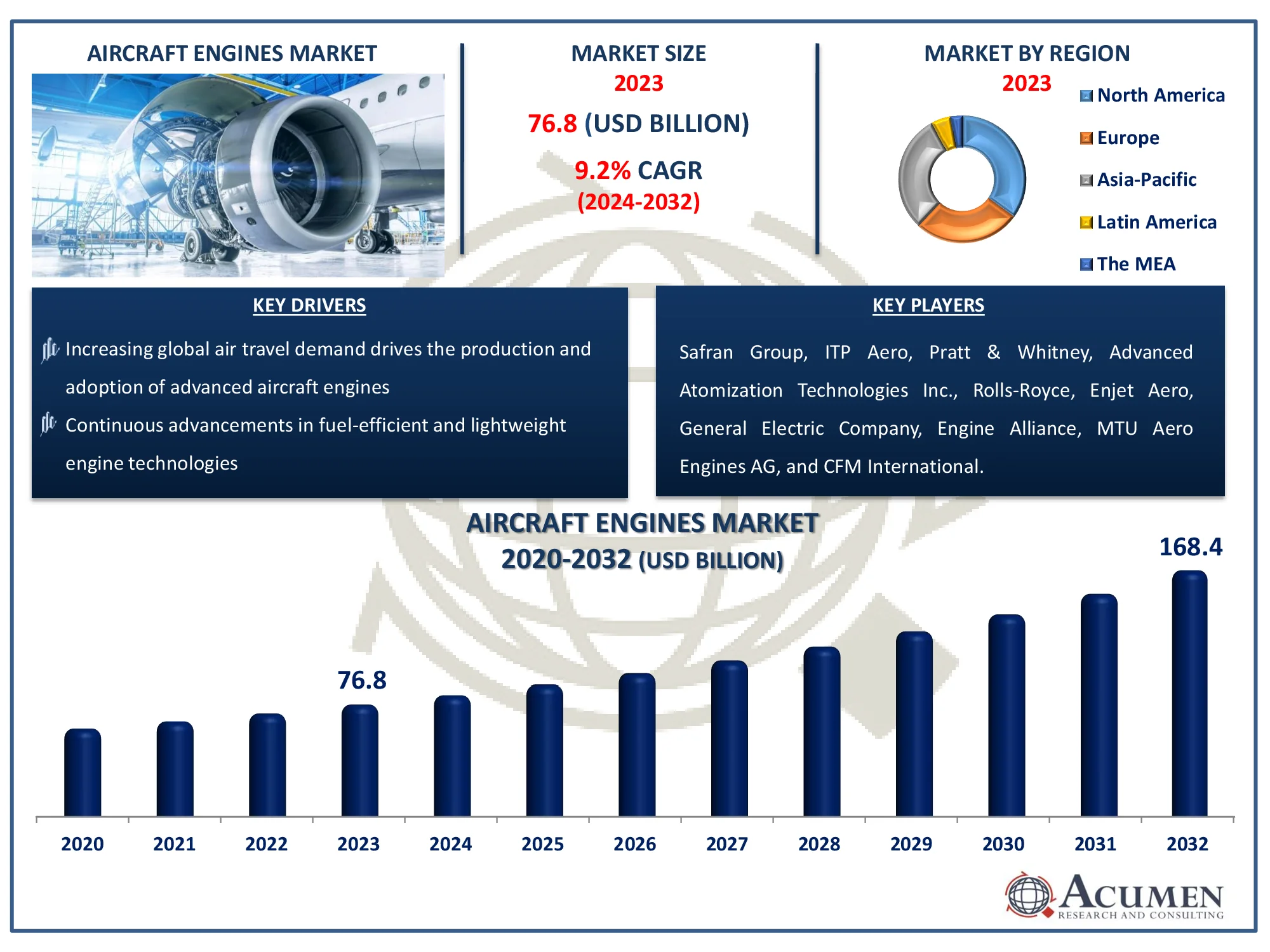 AIRCRAFT ENGINES MARKET

MARKET SIZE

2023

76.8 (USD BILLION)

9.2% CAGR

(2024-2032)

MARKET BY REGION

2023

North America

Europe

Asia-Pacific

Latin America

The MEA

KEY DRIVERS

Increasing global air travel demand drives the production and adoption of advanced aircraft engines

Continuous advancements in fuel-efficient and lightweight engine technologies

KEY PLAYERS

Safran Group, ITP Aero, Pratt & Whitney, Advanced Atomization Technologies Inc., Rolls-Royce, Enjet Aero, General Electric Company, Engine Alliance, MTU Aero Engines AG, and CFM International.

AIRCRAFT ENGINES MARKET

2020-2032 (USD BILLION)

76.8

168.4

2020 2021 2022 2023 2024 2025 2026 2027 2028 2029 2030 2031 2032

ACUMEN

RESEARCH AND CONSULTING